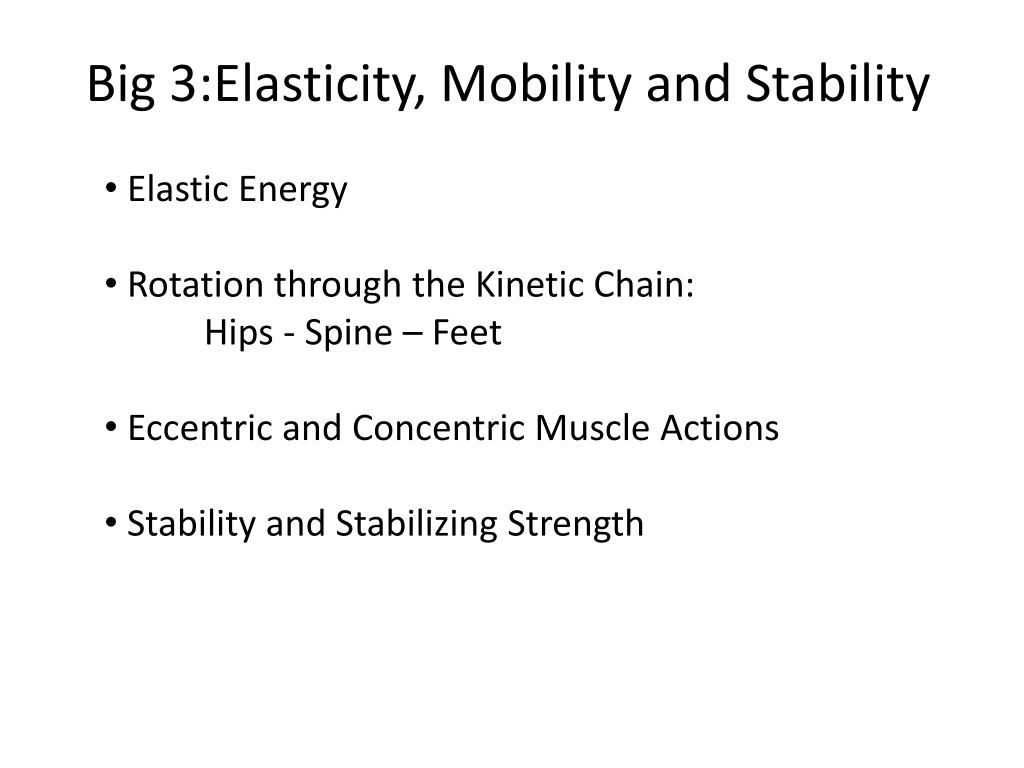 Big 3:Elasticity, Mobility and Stability

• Elastic Energy

• Rotation through the Kinetic Chain:
Hips - Spine – Feet

• Eccentric and Concentric Muscle Actions

• Stability and Stabilizing Strength